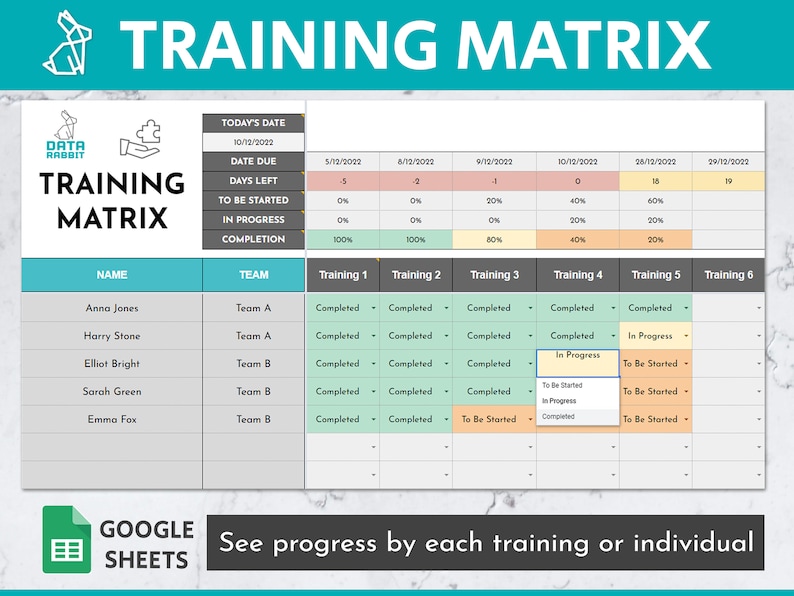 TRAINING MATRIX

DATA RABBIT

TRAINING MATRIX

| TODAY'S DATE | | | | | | |
|---|---|---|---|---|---|---|
| 10/12/2022 | | | | | | |
| DATE DUE | 5/12/2022 | 8/12/2022 | 9/12/2022 | 10/12/2022 | 28/12/2022 | 29/12/2022 |
| DAYS LEFT | -5 | -2 | -1 | 0 | 18 | 19 |
| TO BE STARTED | 0% | 0% | 20% | 40% | 60% | |
| IN PROGRESS | 0% | 0% | 0% | 20% | 20% | |
| COMPLETION | 100% | 100% | 80% | 40% | 20% | |

| NAME | TEAM | Training 1 | Training 2 | Training 3 | Training 4 | Training 5 | Training 6 |
|---|---|---|---|---|---|---|---|
| Anna Jones | Team A | Completed | Completed | Completed | Completed | Completed | |
| Harry Stone | Team A | Completed | Completed | Completed | Completed | In Progress | |
| Elliot Bright | Team B | Completed | Completed | Completed | In Progress | To Be Started | |
| Sarah Green | Team B | Completed | Completed | Completed | | To Be Started | |
| Emma Fox | Team B | Completed | Completed | To Be Started | | To Be Started | |

To Be Started
In Progress
Completed

GOOGLE SHEETS

See progress by each training or individual